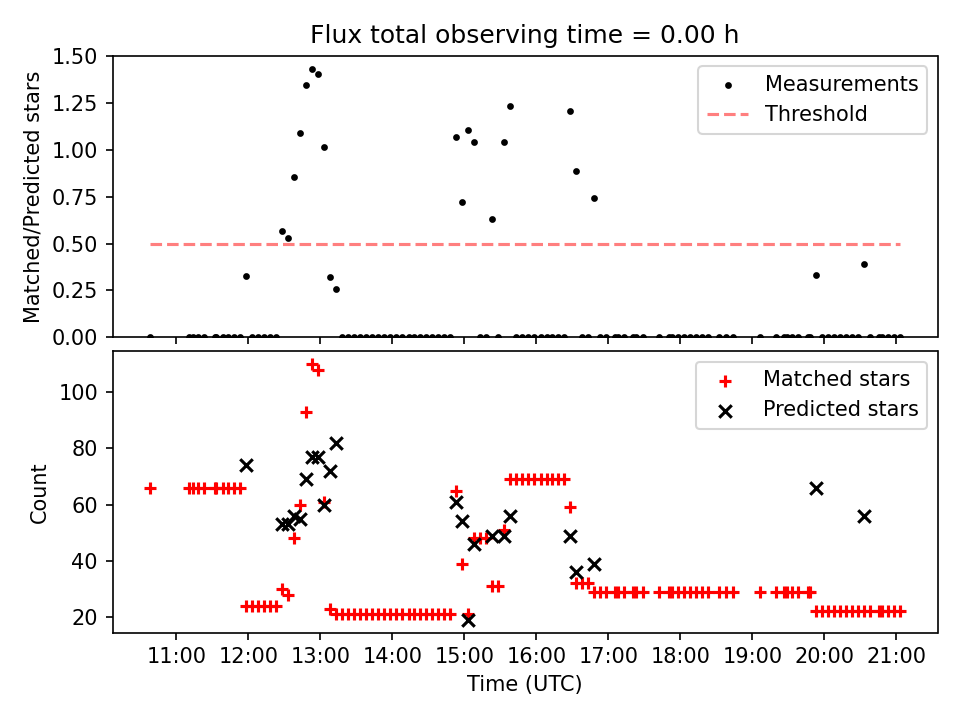 Flux total observing time = 0.00 h

Matched/Predicted stars

1.50
1.25
1.00
0.75
0.50
0.25
0.00

Measurements
Threshold

Count

100
80
60
40
20

Matched stars
Predicted stars

11:00
12:00
13:00
14:00
15:00
16:00
17:00
18:00
19:00
20:00
21:00

Time (UTC)